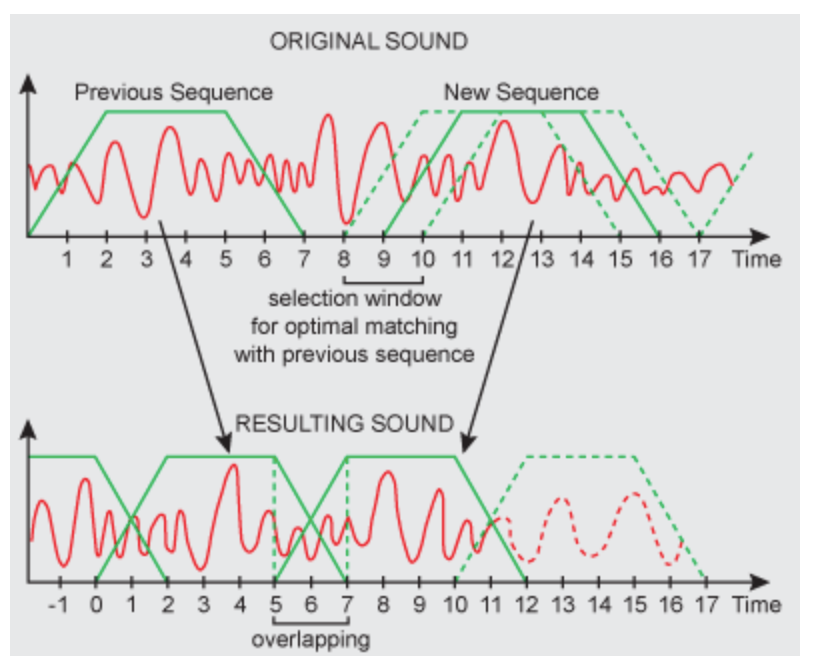 ORIGINAL SOUND

Previous Sequence

New Sequence

1 2 3 4 5 6 7 8 9 10 11 12 13 14 15 16 17 Time

selection window for optimal matching with previous sequence

RESULTING SOUND

-1 0 1 2 3 4 5 6 7 8 9 10 11 12 13 14 15 16 17 Time

overlapping